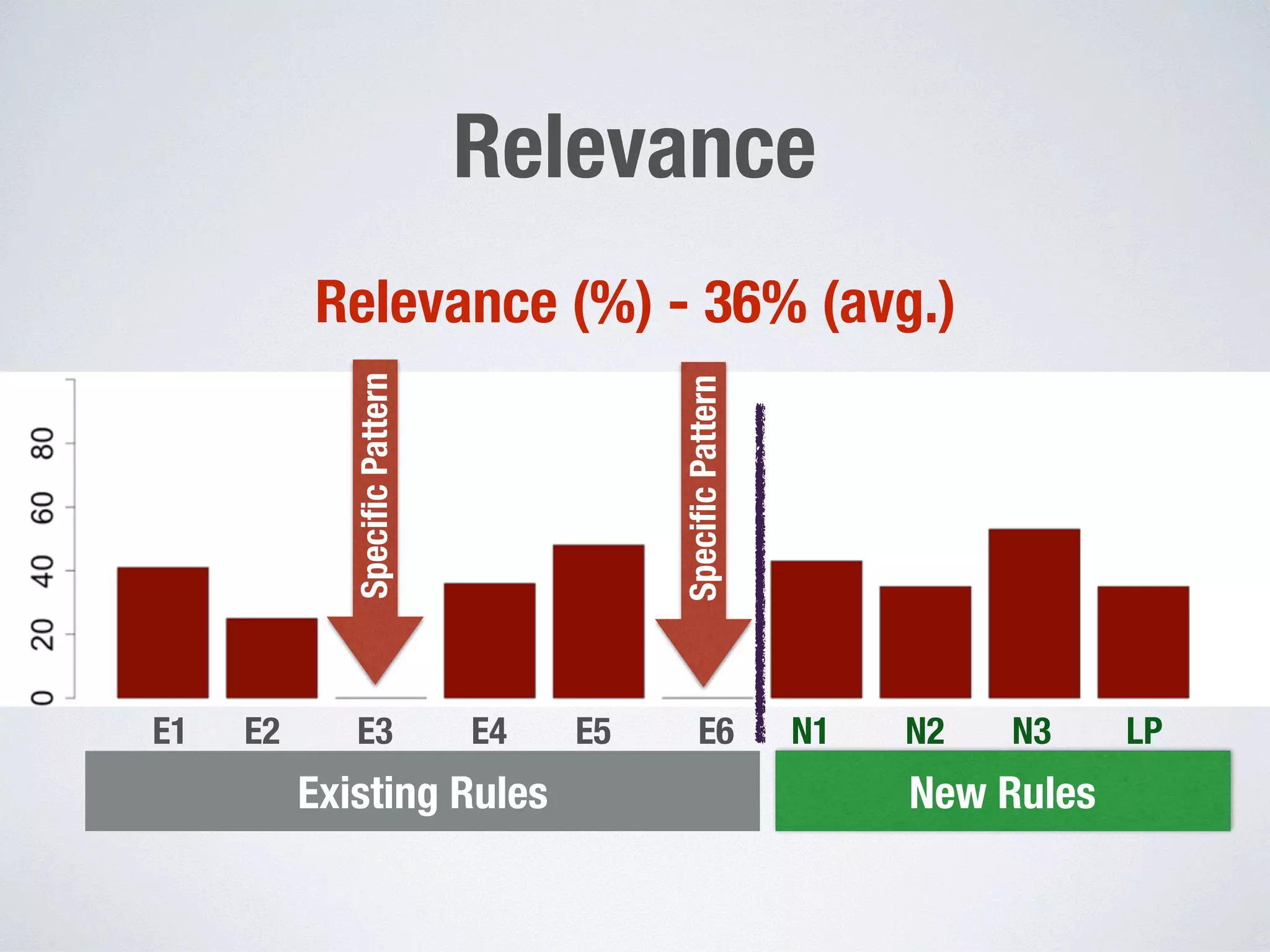 Relevance

Relevance (%) - 36% (avg.)

80
60
40
20
0

Specific Pattern

Specific Pattern

E1 E2 E3 E4 E5 E6 N1 N2 N3 LP

Existing Rules

New Rules